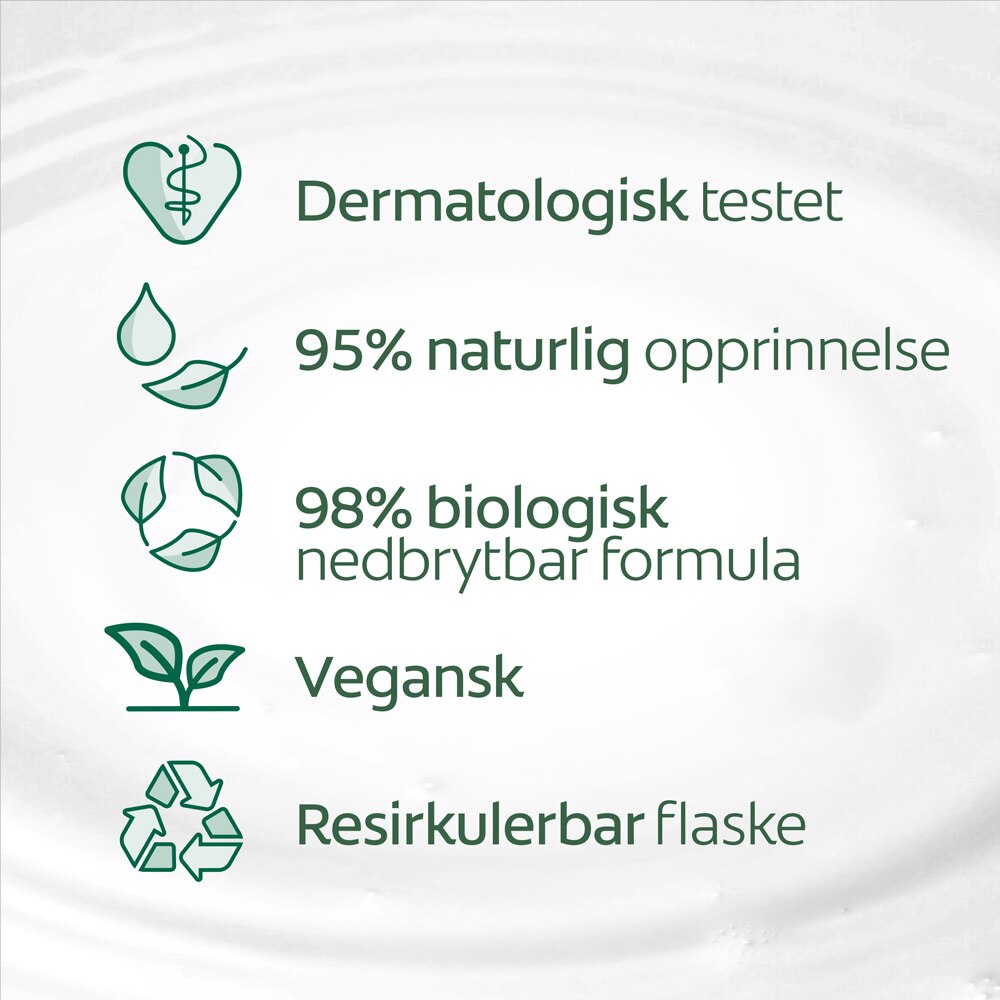 Dermatologisk testet

95% naturlig opprinnelse

98% biologisk nedbrytbar formula

Vegansk

Resirkulerbar flaske